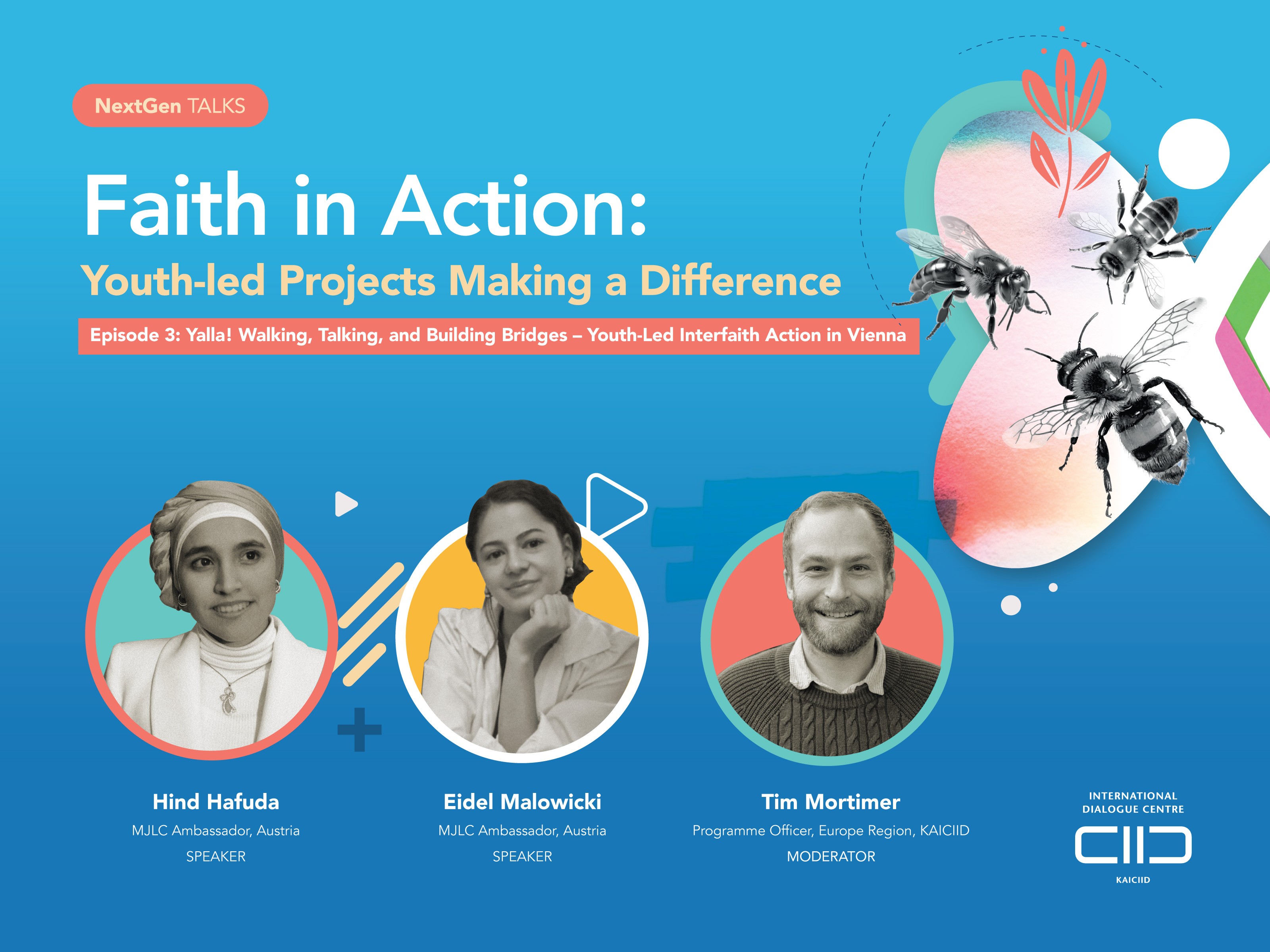 NextGen TALKS

Faith in Action:

Youth-led Projects Making a Difference

Episode 3: Yalla! Walking, Talking, and Building Bridges – Youth-Led Interfaith Action in Vienna

Hind Hafuda
MJLC Ambassador, Austria
SPEAKER

Eidel Malowicki
MJLC Ambassador, Austria
SPEAKER

Tim Mortimer
Programme Officer, Europe Region, KAICIID
MODERATOR

INTERNATIONAL DIALOGUE CENTRE
KAICIID